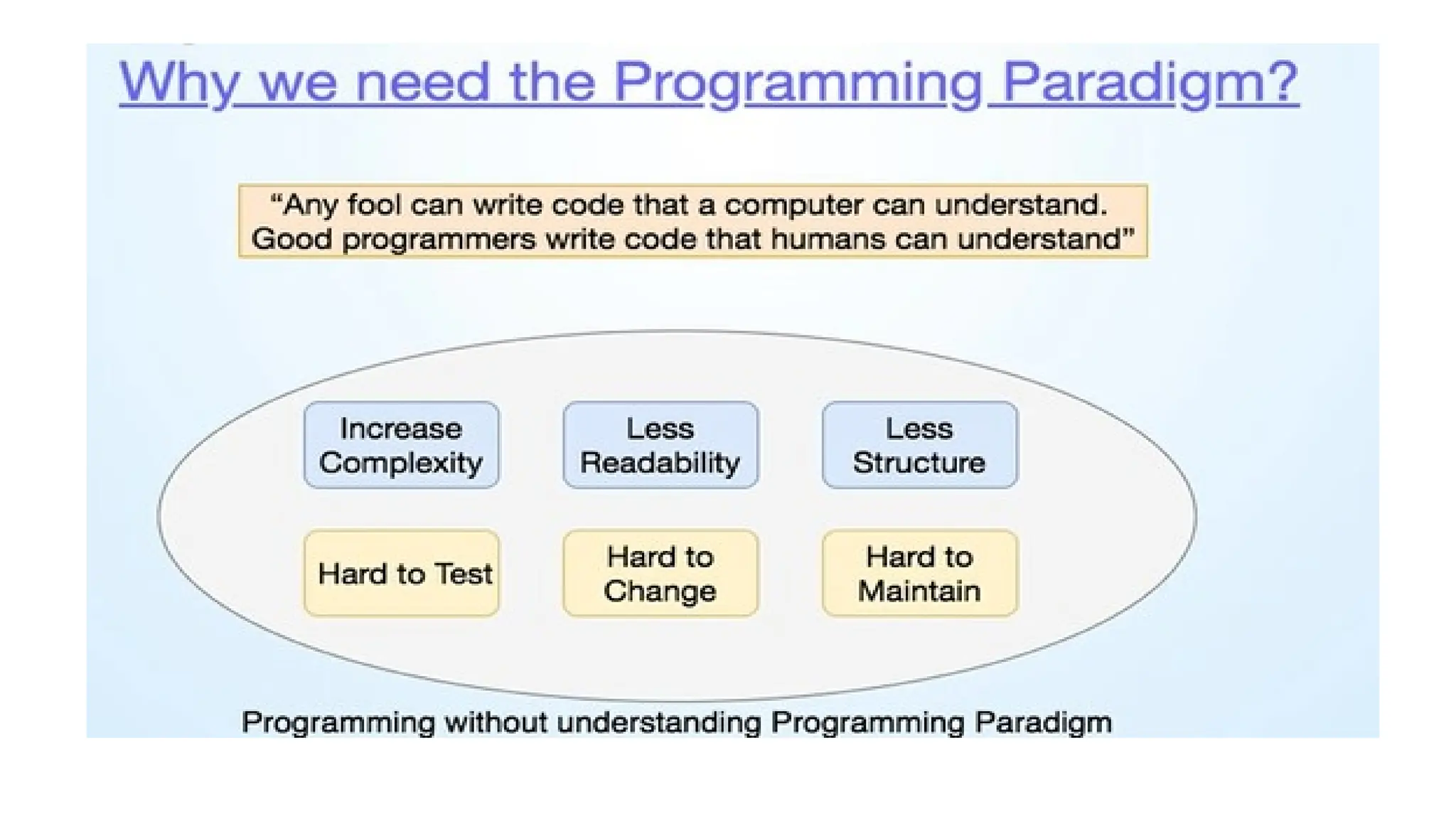 Why we need the Programming Paradigm?

“Any fool can write code that a computer can understand. Good programmers write code that humans can understand”

Increase Complexity

Less Readability

Less Structure

Hard to Test

Hard to Change

Hard to Maintain

Programming without understanding Programming Paradigm